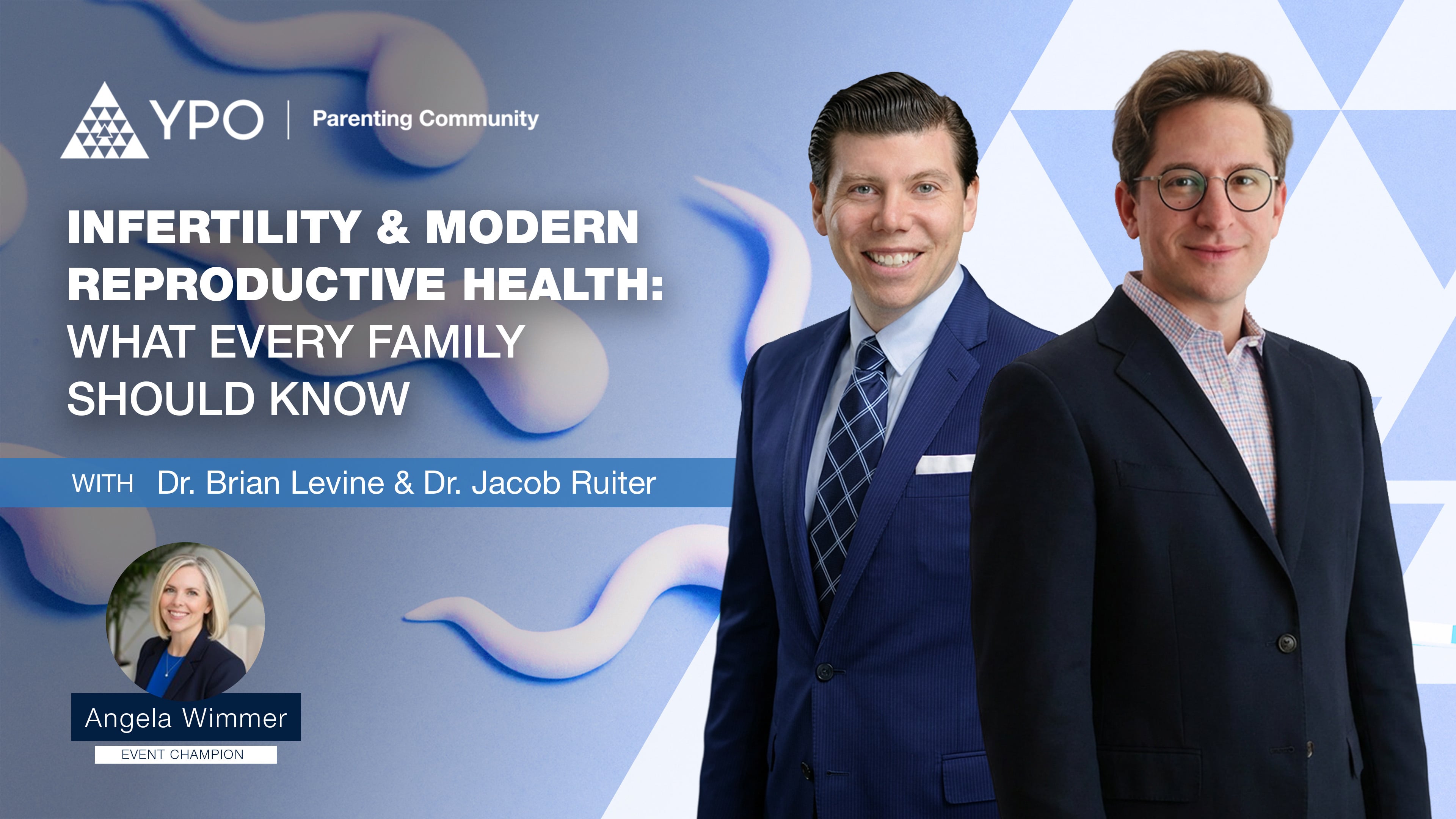 YPO | Parenting Community

INFERTILITY & MODERN REPRODUCTIVE HEALTH: WHAT EVERY FAMILY SHOULD KNOW

WITH Dr. Brian Levine & Dr. Jacob Ruiter

Angela Wimmer
EVENT CHAMPION